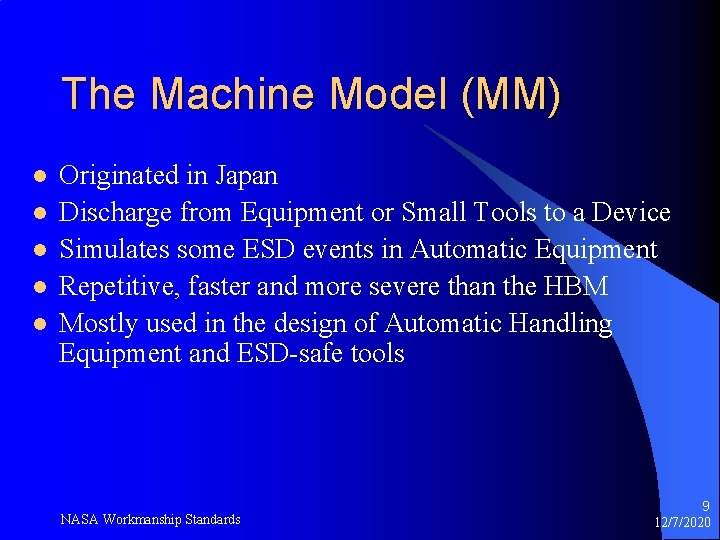 The Machine Model (MM)

- Originated in Japan
- Discharge from Equipment or Small Tools to a Device
- Simulates some ESD events in Automatic Equipment
- Repetitive, faster and more severe than the HBM
- Mostly used in the design of Automatic Handling Equipment and ESD-safe tools

NASA Workmanship Standards

9
12/7/2020